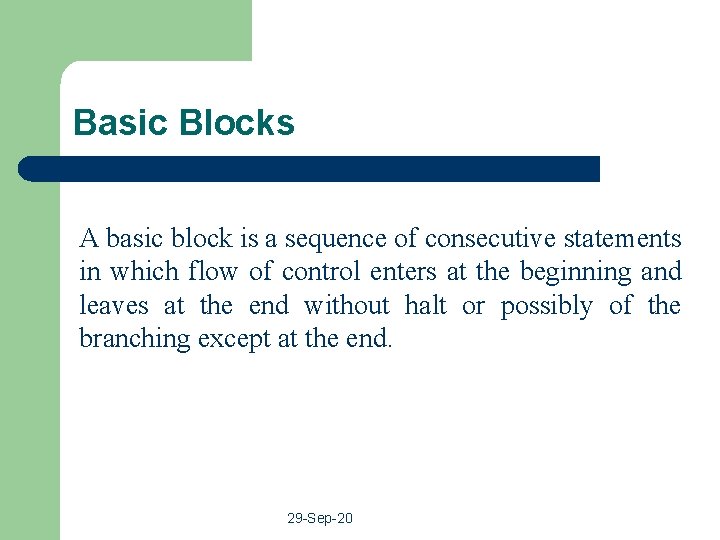 Basic Blocks

A basic block is a sequence of consecutive statements in which flow of control enters at the beginning and leaves at the end without halt or possibly of the branching except at the end.

29-Sep-20